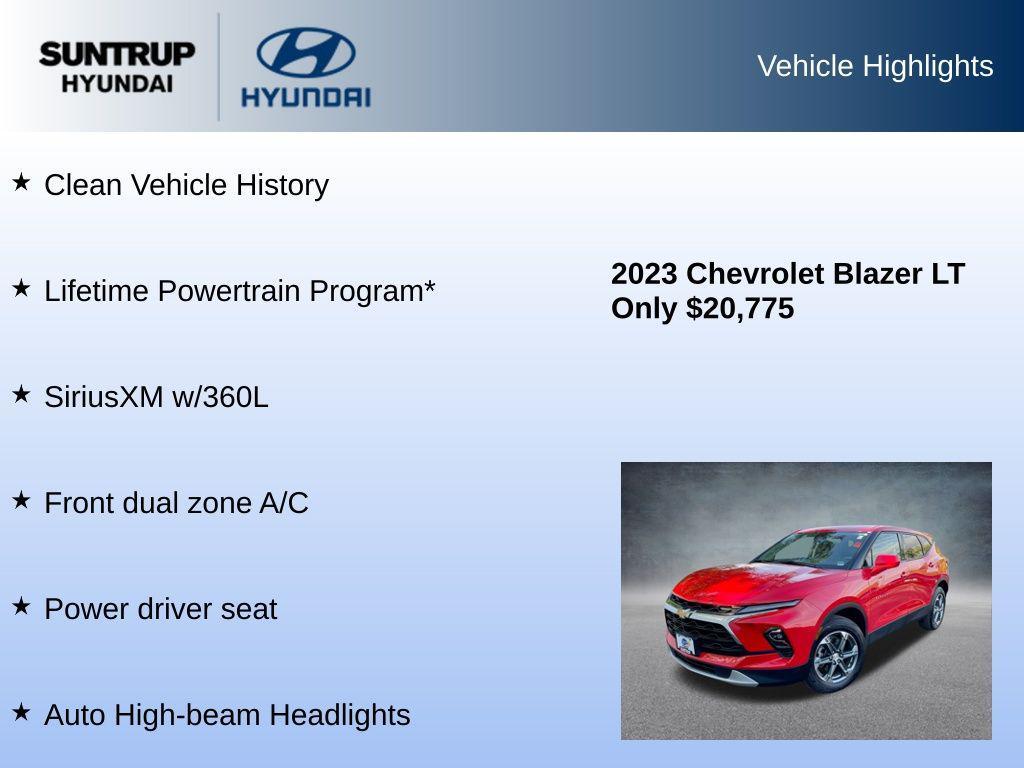 SUNTRUP HYUNDAI

HYUNDAI

Vehicle Highlights

★ Clean Vehicle History

★ Lifetime Powertrain Program*

★ SiriusXM w/360L

★ Front dual zone A/C

★ Power driver seat

★ Auto High-beam Headlights

2023 Chevrolet Blazer LT
Only $20,775